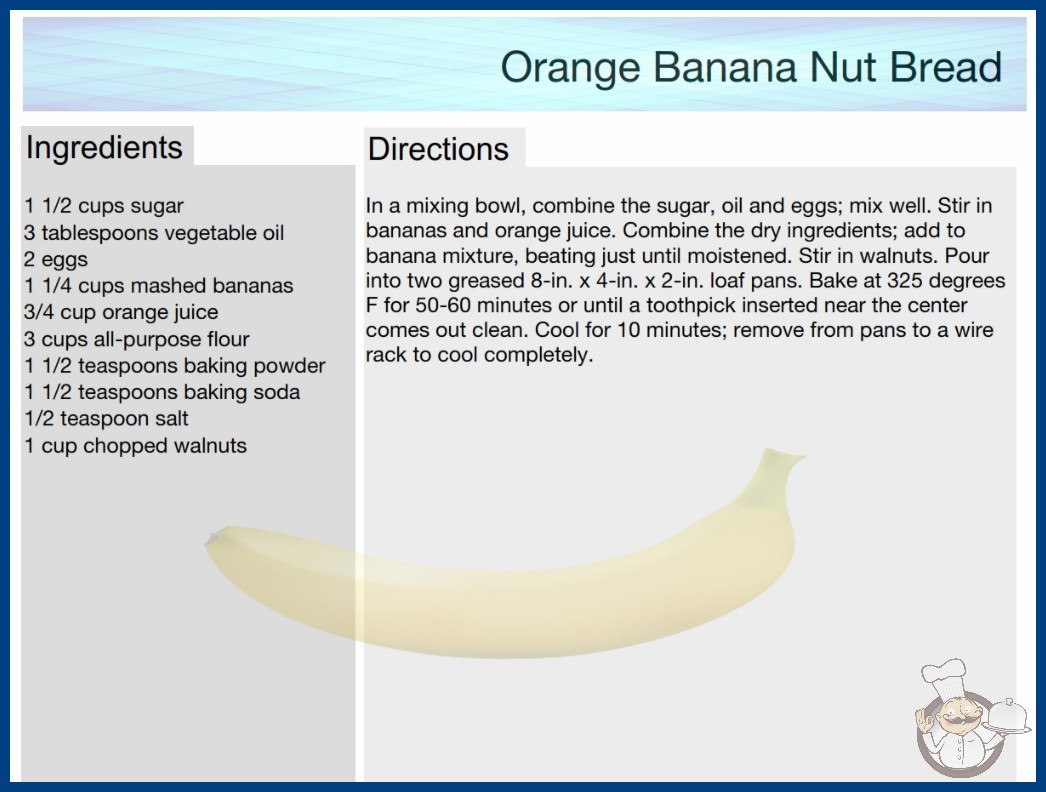 Orange Banana Nut Bread

Ingredients

1 1/2 cups sugar
3 tablespoons vegetable oil
2 eggs
1 1/4 cups mashed bananas
3/4 cup orange juice
3 cups all-purpose flour
1 1/2 teaspoons baking powder
1 1/2 teaspoons baking soda
1/2 teaspoon salt
1 cup chopped walnuts

Directions

In a mixing bowl, combine the sugar, oil and eggs; mix well. Stir in bananas and orange juice. Combine the dry ingredients; add to banana mixture, beating just until moistened. Stir in walnuts. Pour into two greased 8-in. x 4-in. x 2-in. loaf pans. Bake at 325 degrees F for 50-60 minutes or until a toothpick inserted near the center comes out clean. Cool for 10 minutes; remove from pans to a wire rack to cool completely.